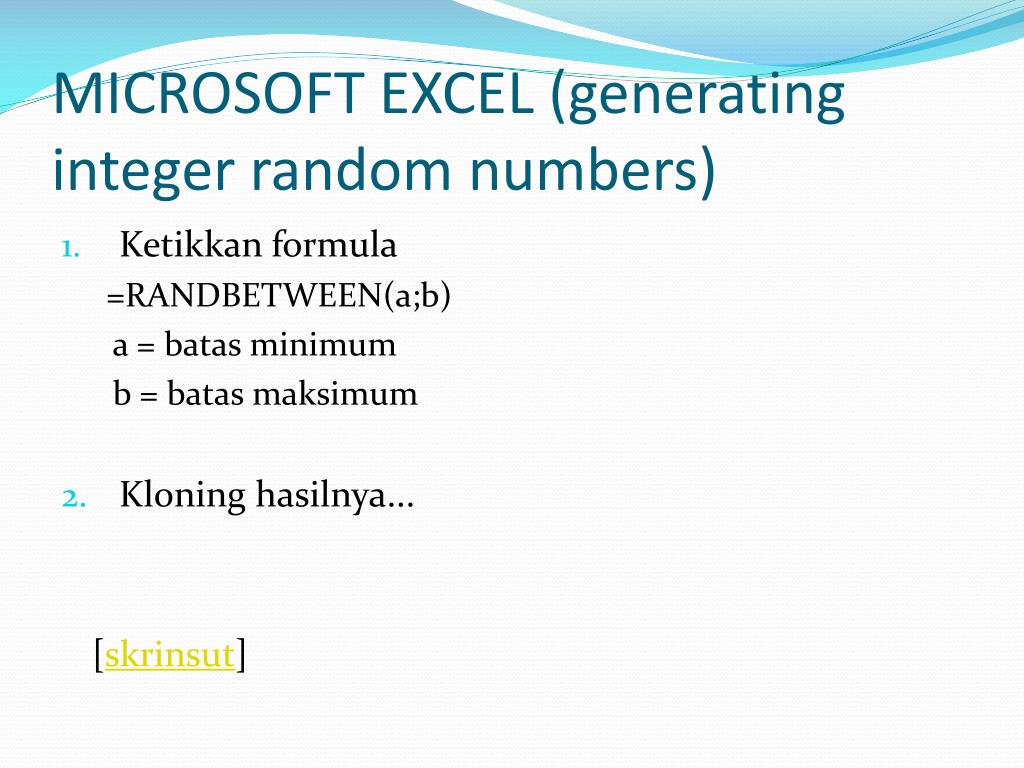 MICROSOFT EXCEL (generating integer random numbers)

1. Ketikkan formula
=RANDBETWEEN(a;b)
a = batas minimum
b = batas maksimum

2. Kloning hasilnya...

[skrinsut]